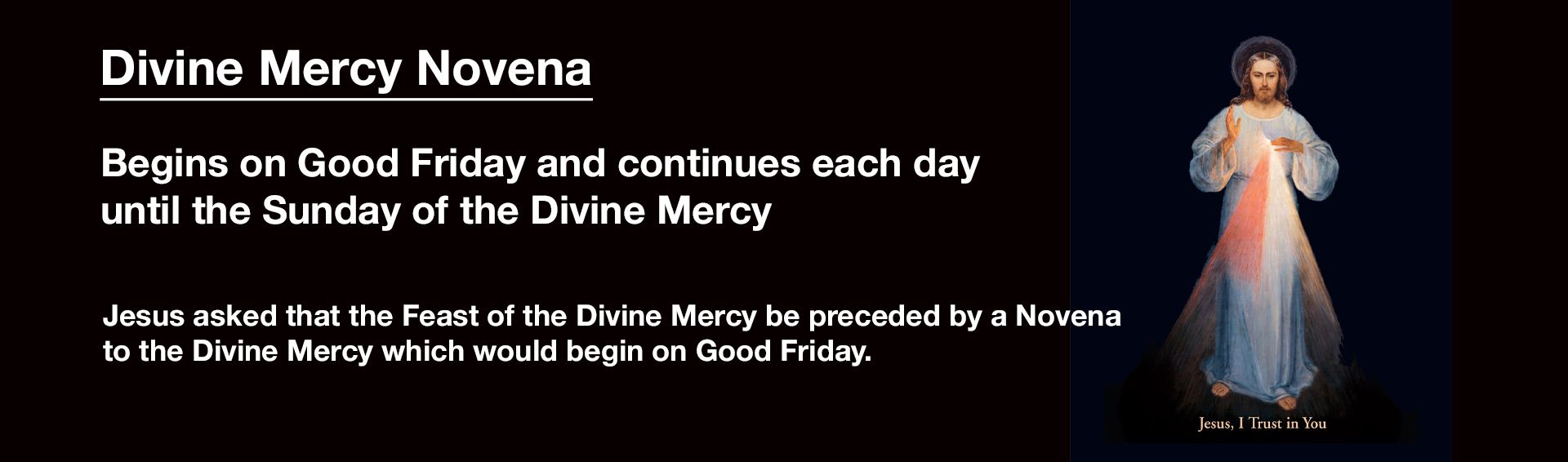 Divine Mercy Novena

Begins on Good Friday and continues each day until the Sunday of the Divine Mercy

Jesus asked that the Feast of the Divine Mercy be preceded by a Novena to the Divine Mercy which would begin on Good Friday.

Jesus, I Trust in You